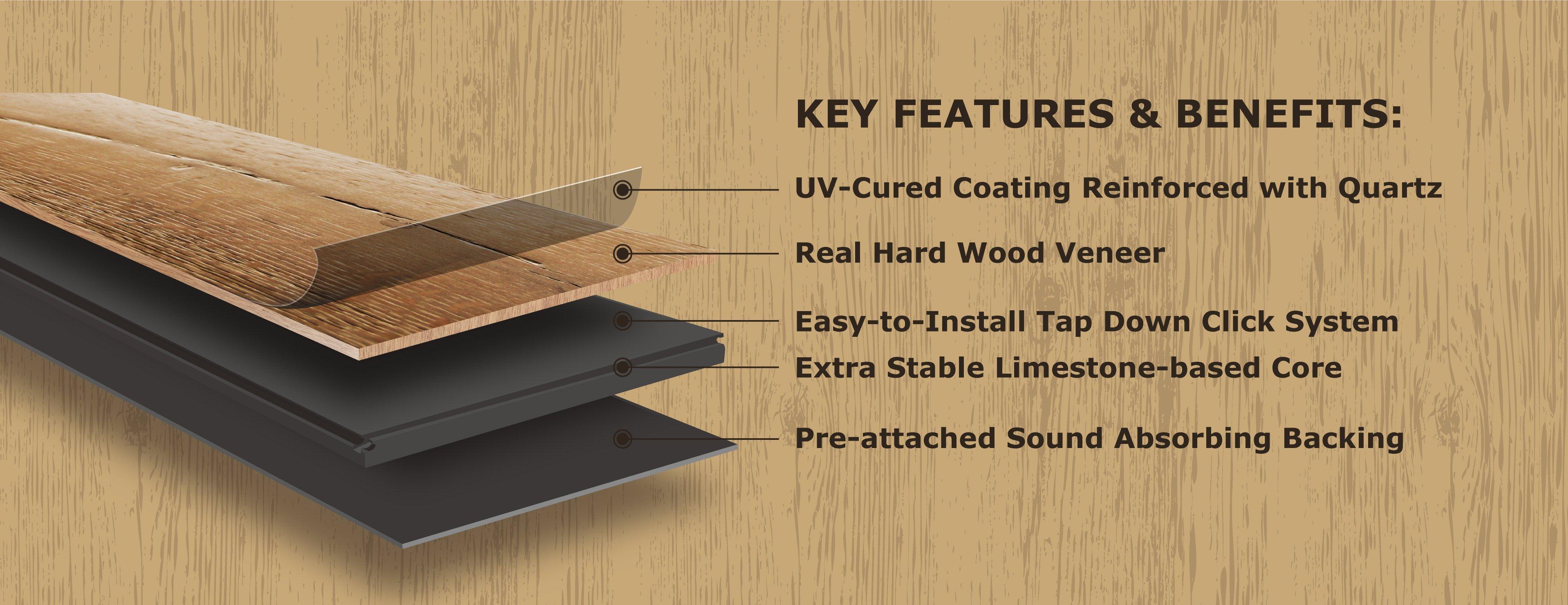 KEY FEATURES & BENEFITS:

UV-Cured Coating Reinforced with Quartz

Real Hard Wood Veneer

Easy-to-Install Tap Down Click System

Extra Stable Limestone-based Core

Pre-attached Sound Absorbing Backing